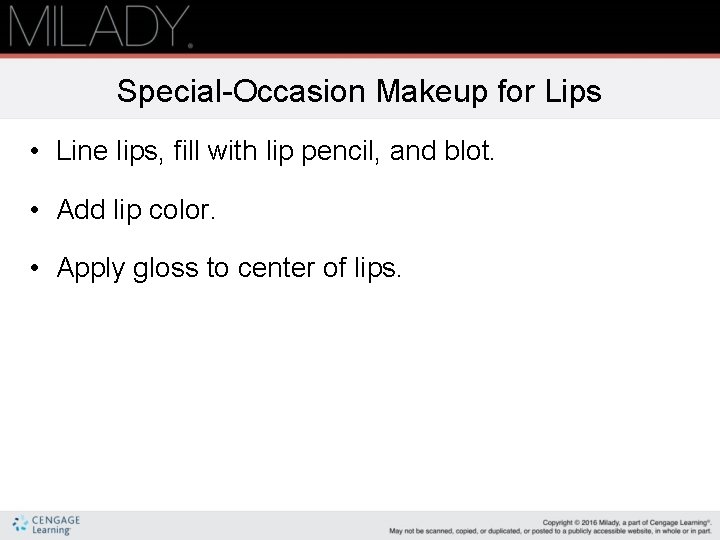 MILADY.

Special-Occasion Makeup for Lips

• Line lips, fill with lip pencil, and blot.

• Add lip color.

• Apply gloss to center of lips.

CENGAGE Learning

Copyright © 2016 Milady, a part of Cengage Learning®. May not be scanned, copied, or duplicated, or posted to a publicly accessible website, in whole or in part.